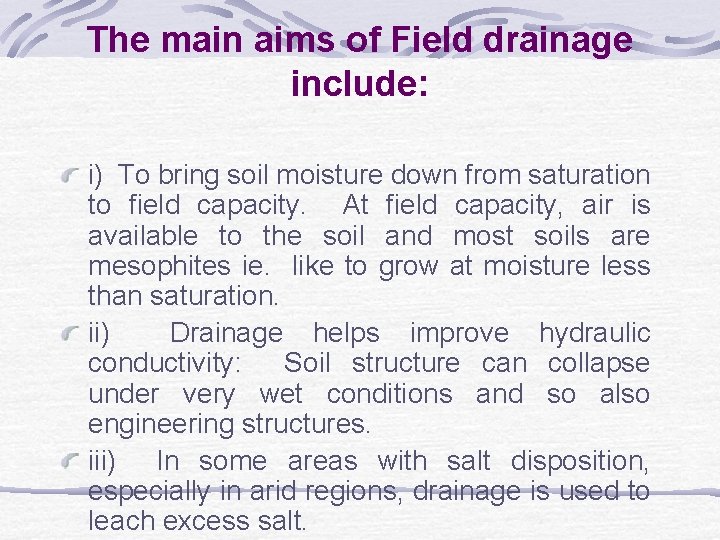 The main aims of Field drainage include:

i) To bring soil moisture down from saturation to field capacity. At field capacity, air is available to the soil and most soils are mesophites ie. like to grow at moisture less than saturation.

ii) Drainage helps improve hydraulic conductivity: Soil structure can collapse under very wet conditions and so also engineering structures.

iii) In some areas with salt disposition, especially in arid regions, drainage is used to leach excess salt.